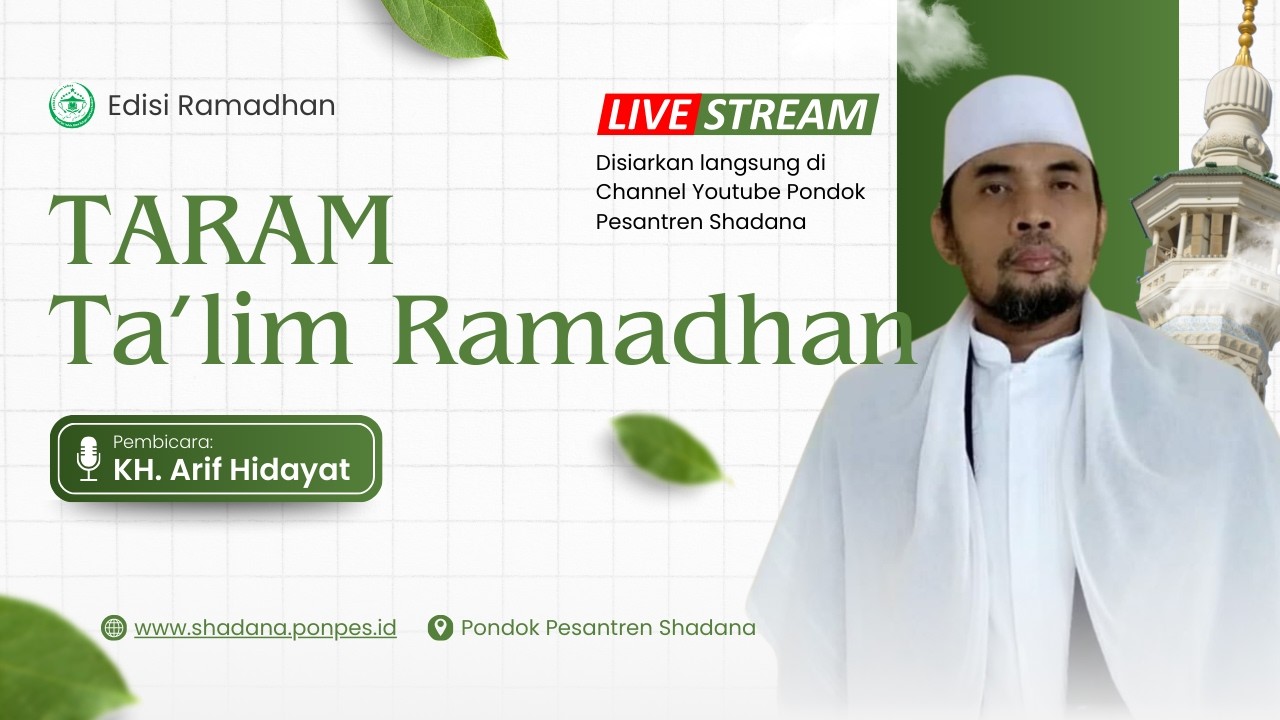 Edisi Ramadhan

LIVE STREAM

Disiarkan langsung di Channel Youtube Pondok Pesantren Shadana

TARAM
Ta'lim Ramadhan

Pembicara:
KH. Arif Hidayat

www.shadana.ponpes.id

Pondok Pesantren Shadana